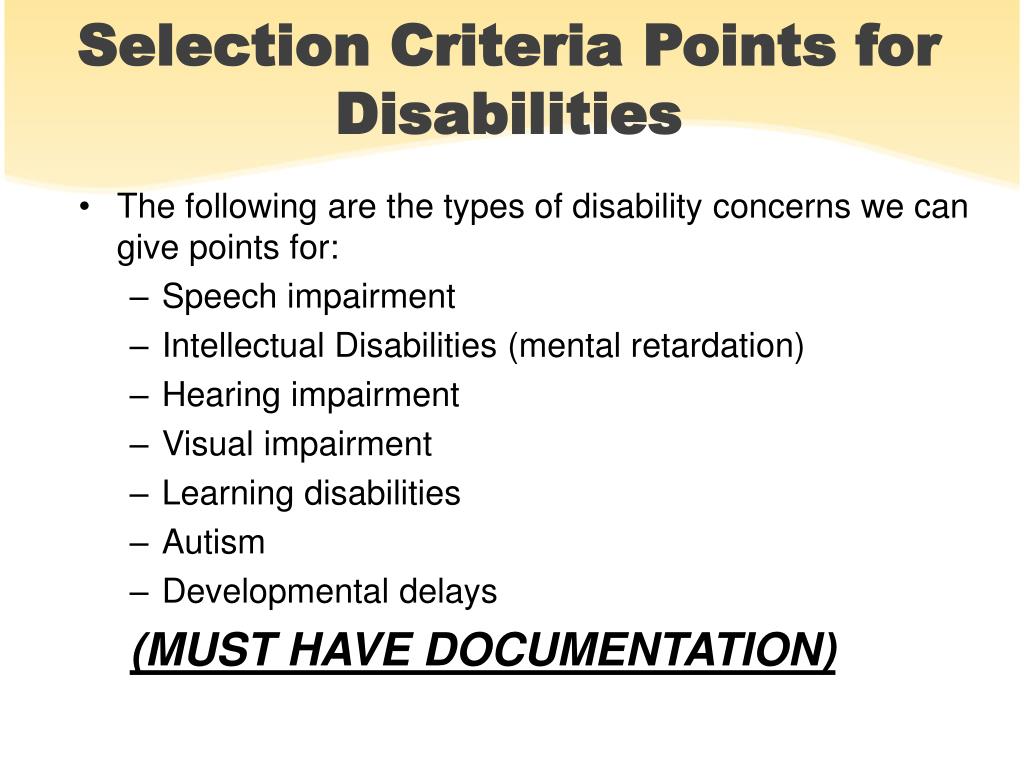 Selection Criteria Points for Disabilities

• The following are the types of disability concerns we can give points for:
– Speech impairment
– Intellectual Disabilities (mental retardation)
– Hearing impairment
– Visual impairment
– Learning disabilities
– Autism
– Developmental delays

(MUST HAVE DOCUMENTATION)